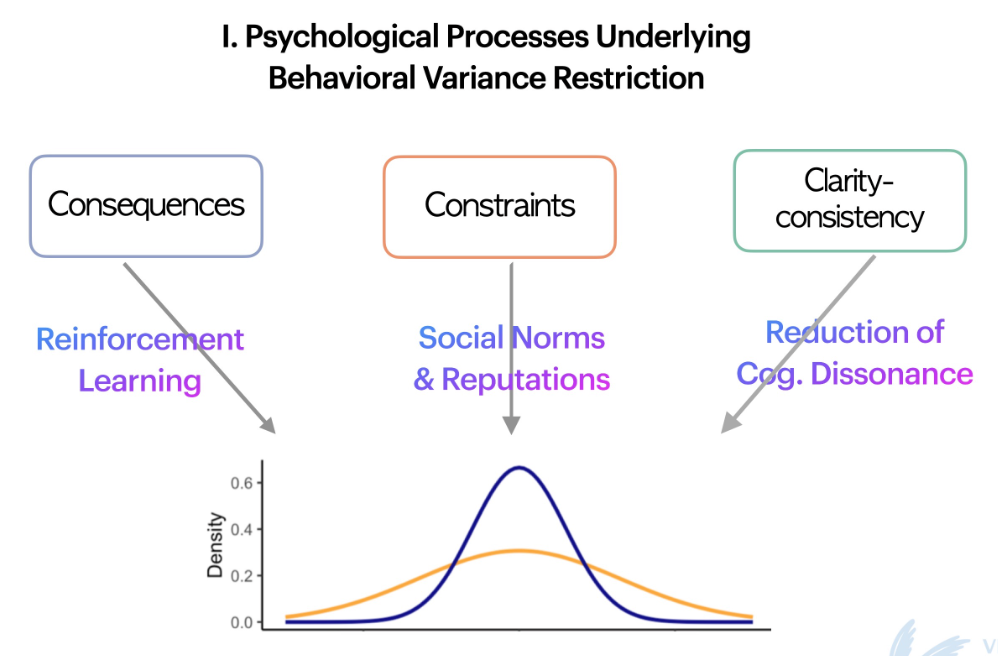 I. Psychological Processes Underlying Behavioral Variance Restriction

Consequences

Constraints

Clarity-consistency

Reinforcement Learning

Social Norms & Reputations

Reduction of Cog. Dissonance

Density

0.6

0.4

0.2

0.0